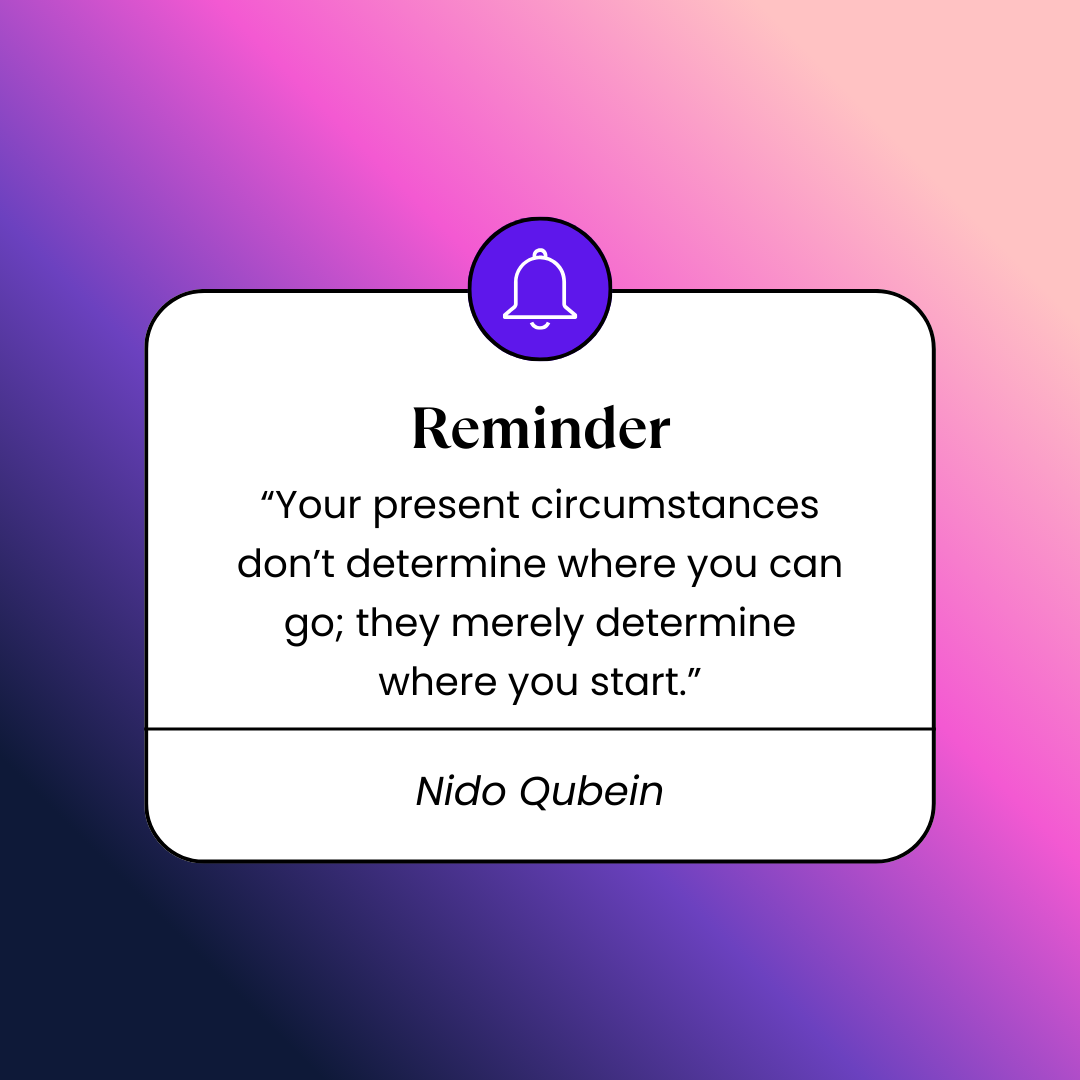 Reminder

“Your present circumstances don’t determine where you can go; they merely determine where you start.”

Nido Qubein